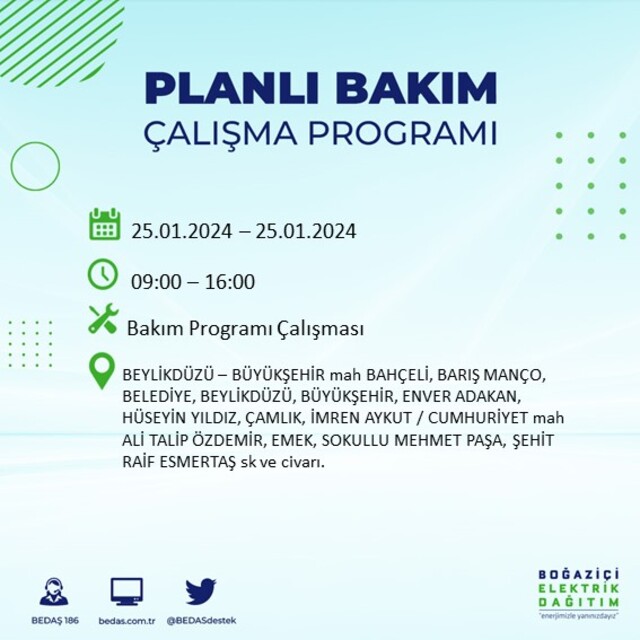 PLANLI BAKIM
ÇALIŞMA PROGRAMI

25.01.2024 – 25.01.2024

09:00 – 16:00

Bakım Programı Çalışması

BEYLİKDÜZÜ – BÜYÜKŞEHİR mah BAHÇELİ, BARIŞ MANÇO, BELEDİYE, BEYLİKDÜZÜ, BÜYÜKŞEHİR, ENVER ADAKAN, HÜSEYİN YILDIZ, ÇAMLIK, İMREN AYKUT / CUMHURİYET mah ALİ TALİP ÖZDEMİR, EMEK, SOKULLU MEHMET PAŞA, ŞEHİT RAİF ESMERTAŞ sk ve civarı.

BEDAŞ 186
bedas.com.tr
@BEDASdestek

BOĞAZİÇİ
ELEKTRİK
DAĞITIM
"enerjimizle yanınızdayız"